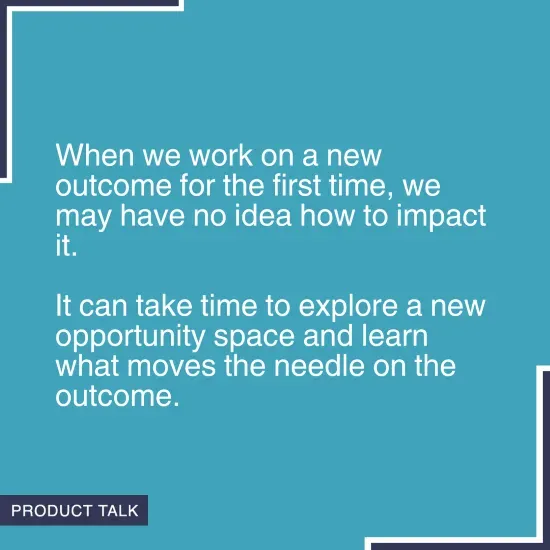 When we work on a new outcome for the first time, we may have no idea how to impact it.

It can take time to explore a new opportunity space and learn what moves the needle on the outcome.

PRODUCT TALK